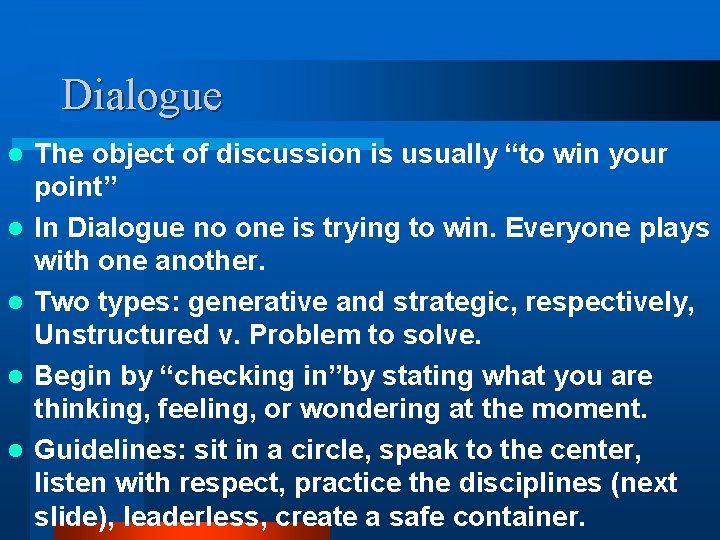 Dialogue

- The object of discussion is usually “to win your point”
- In Dialogue no one is trying to win. Everyone plays with one another.
- Two types: generative and strategic, respectively, Unstructured v. Problem to solve.
- Begin by “checking in”by stating what you are thinking, feeling, or wondering at the moment.
- Guidelines: sit in a circle, speak to the center, listen with respect, practice the disciplines (next slide), leaderless, create a safe container.